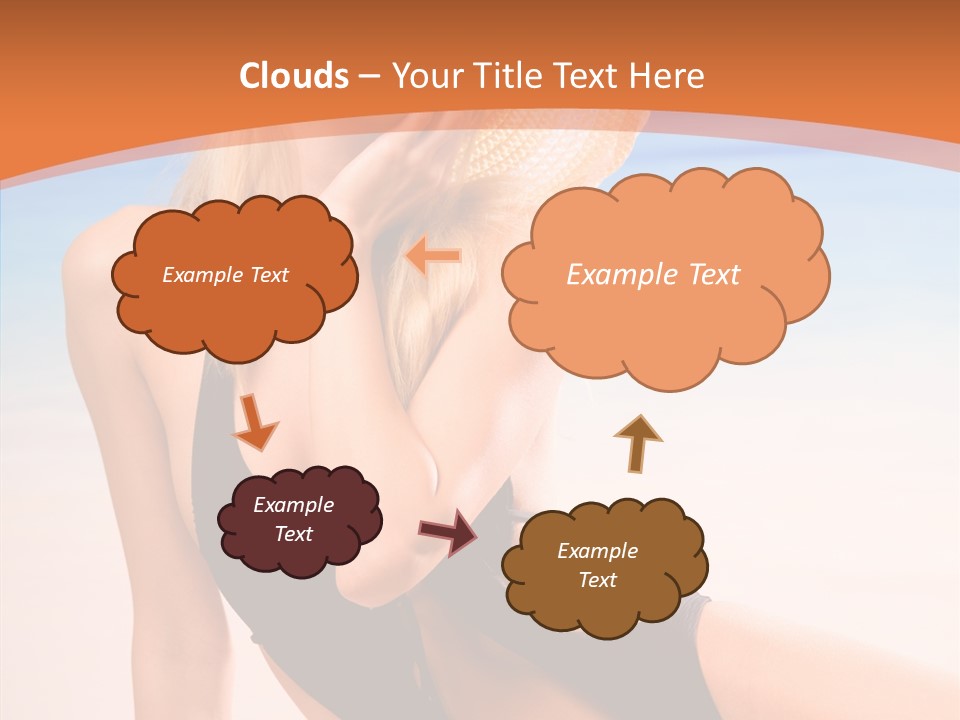 Clouds – Your Title Text Here

Example Text

Example Text

Example Text

Example Text